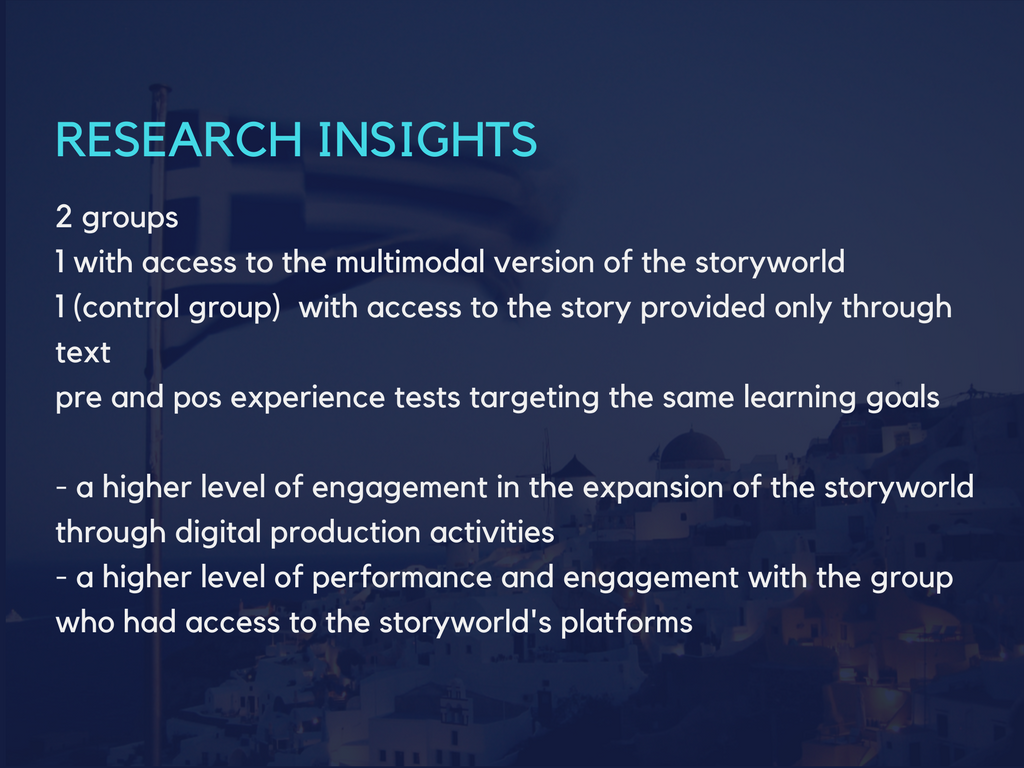 RESEARCH INSIGHTS

2 groups
1 with access to the multimodal version of the storyworld
1 (control group)  with access to the story provided only through text
pre and pos experience tests targeting the same learning goals

- a higher level of engagement in the expansion of the storyworld through digital production activities
- a higher level of performance and engagement with the group who had access to the storyworld's platforms